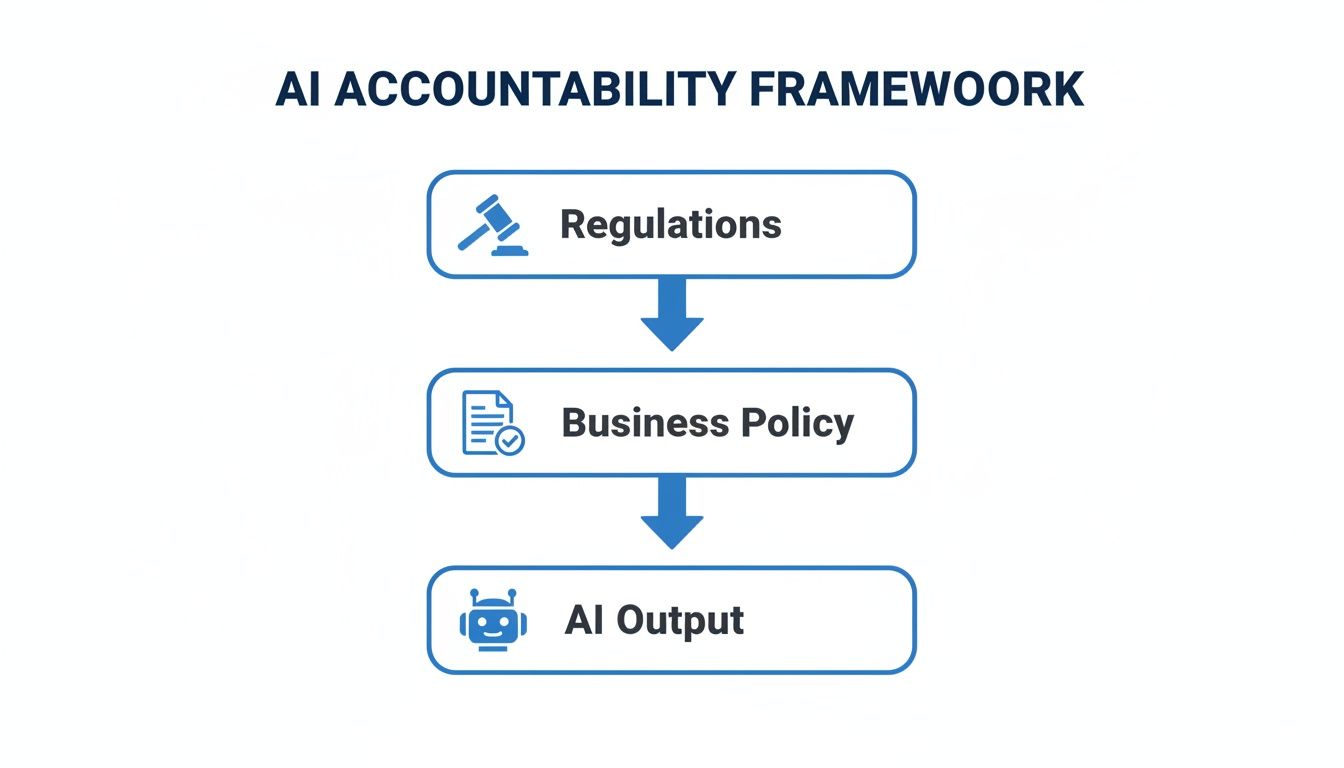 AI ACCOUNTABILITY FRAMEWOORK

Regulations

Business Policy

AI Output